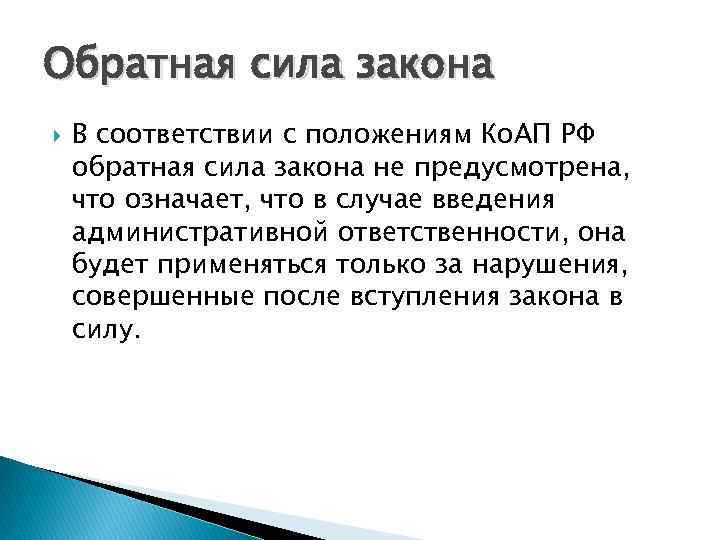 Обратная сила закона

В соответствии с положениям КоАП РФ обратная сила закона не предусмотрена, что означает, что в случае введения административной ответственности, она будет применяться только за нарушения, совершенные после вступления закона в силу.